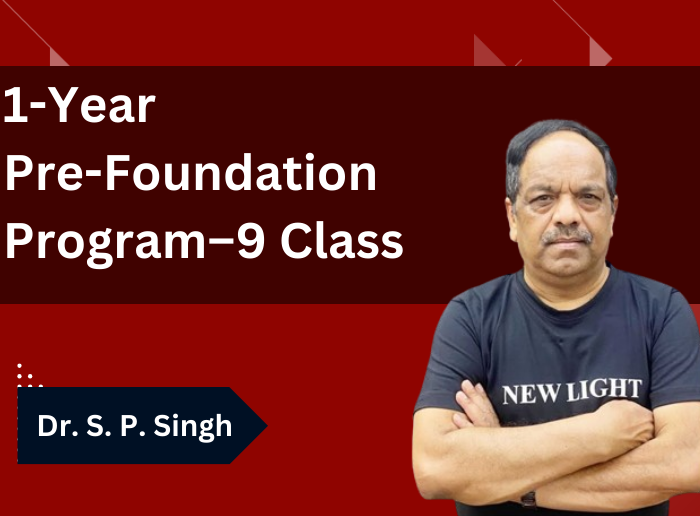 1-Year
Pre-Foundation
Program–9 Class

Dr. S. P. Singh

NEW LIGHT